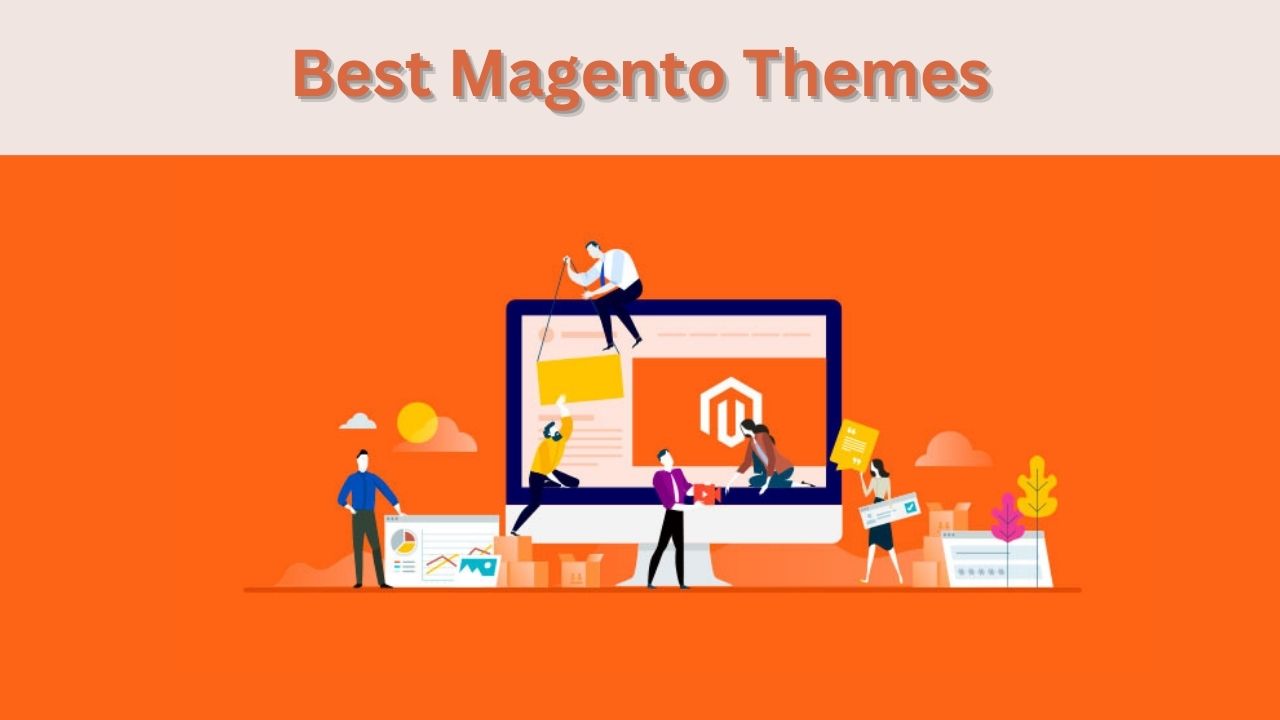 Best Magento Themes